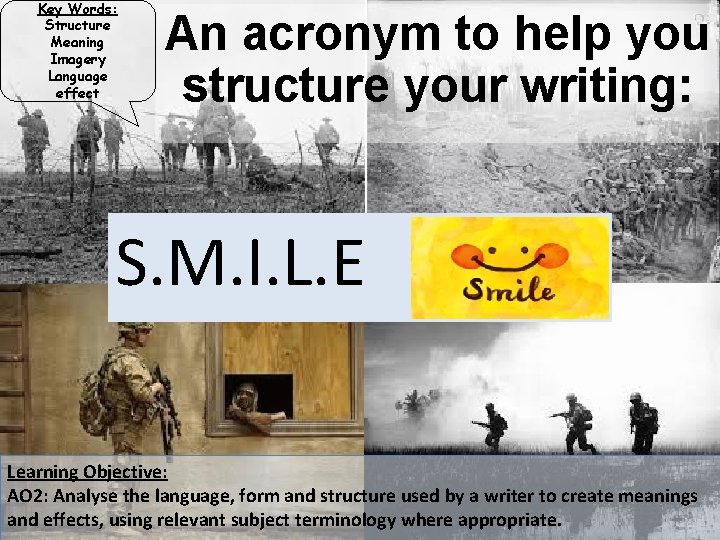 Key Words:
Structure
Meaning
Imagery
Language
effect

An acronym to help you structure your writing:

S.M.I.L.E

Smile

Learning Objective:
AO2: Analyse the language, form and structure used by a writer to create meanings and effects, using relevant subject terminology where appropriate.